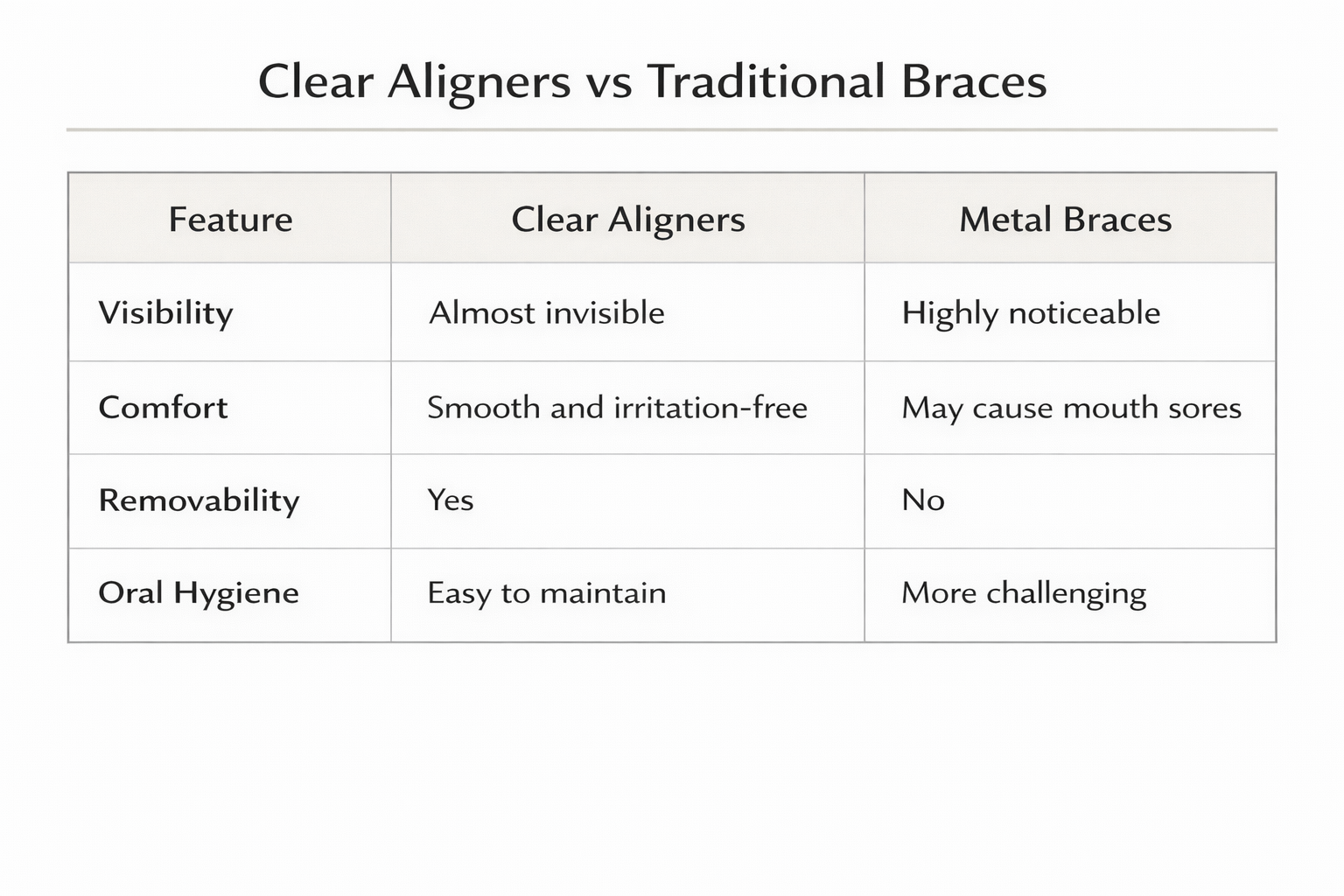 Clear Aligners vs Traditional Braces

| Feature | Clear Aligners | Metal Braces |
|---|---|---|
| Visibility | Almost invisible | Highly noticeable |
| Comfort | Smooth and irritation-free | May cause mouth sores |
| Removability | Yes | No |
| Oral Hygiene | Easy to maintain | More challenging |